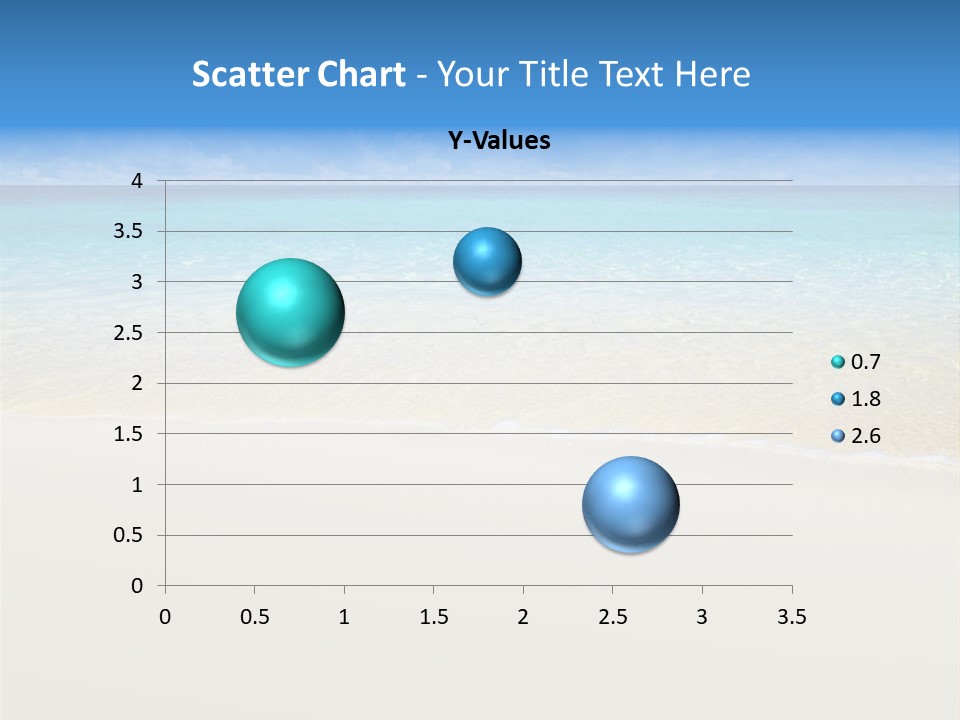 Scatter Chart - Your Title Text Here

Y-Values

4
3.5
3
2.5
2
1.5
1
0.5
0

0 0.5 1 1.5 2 2.5 3 3.5

0.7
1.8
2.6